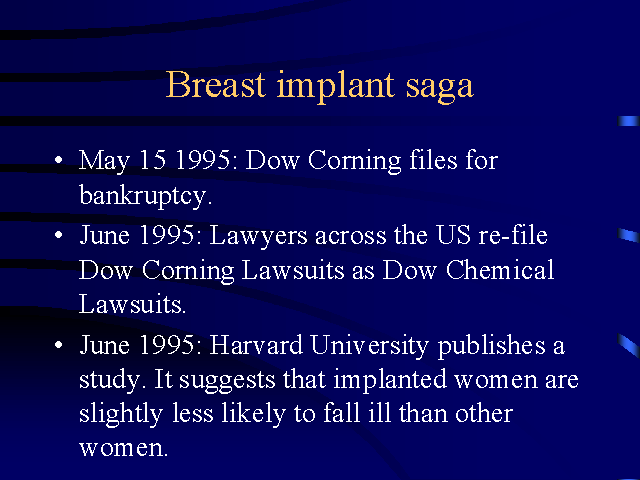 Breast implant saga

• May 15 1995: Dow Corning files for bankruptcy.
• June 1995: Lawyers across the US re-file Dow Corning Lawsuits as Dow Chemical Lawsuits.
• June 1995: Harvard University publishes a study. It suggests that implanted women are slightly less likely to fall ill than other women.